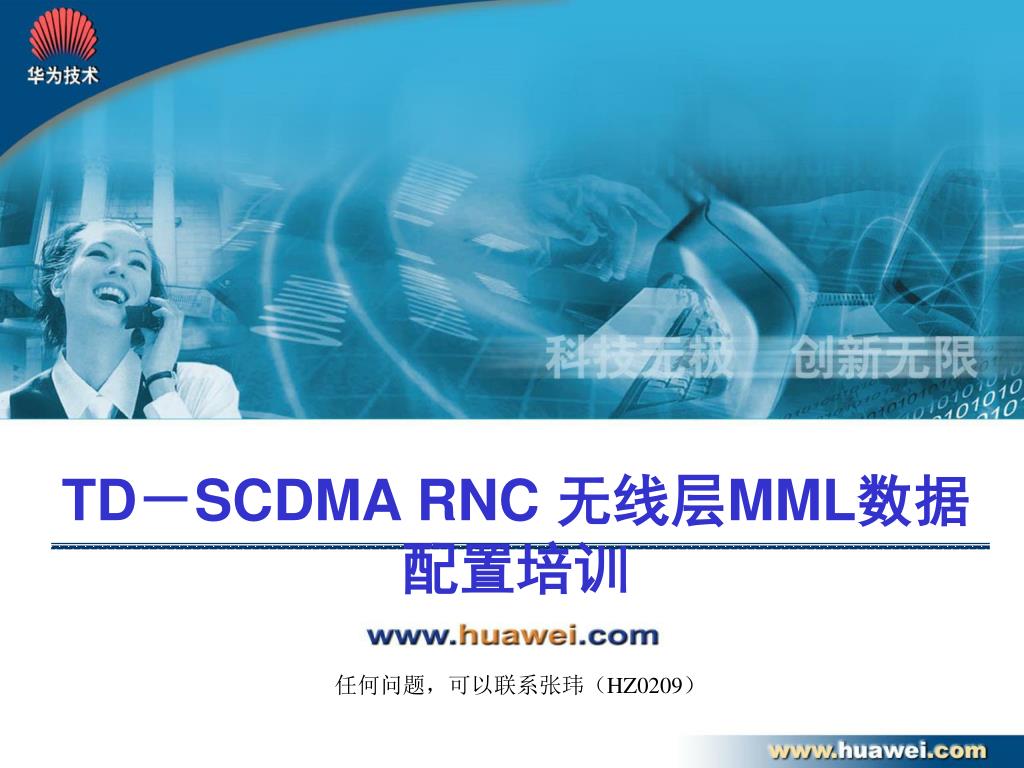 华为技术

科技无极 创新无限

TD－SCDMA RNC 无线层MML数据配置培训

www.huawei.com

任何问题，可以联系张玮（HZ0209）

www.huawei.com